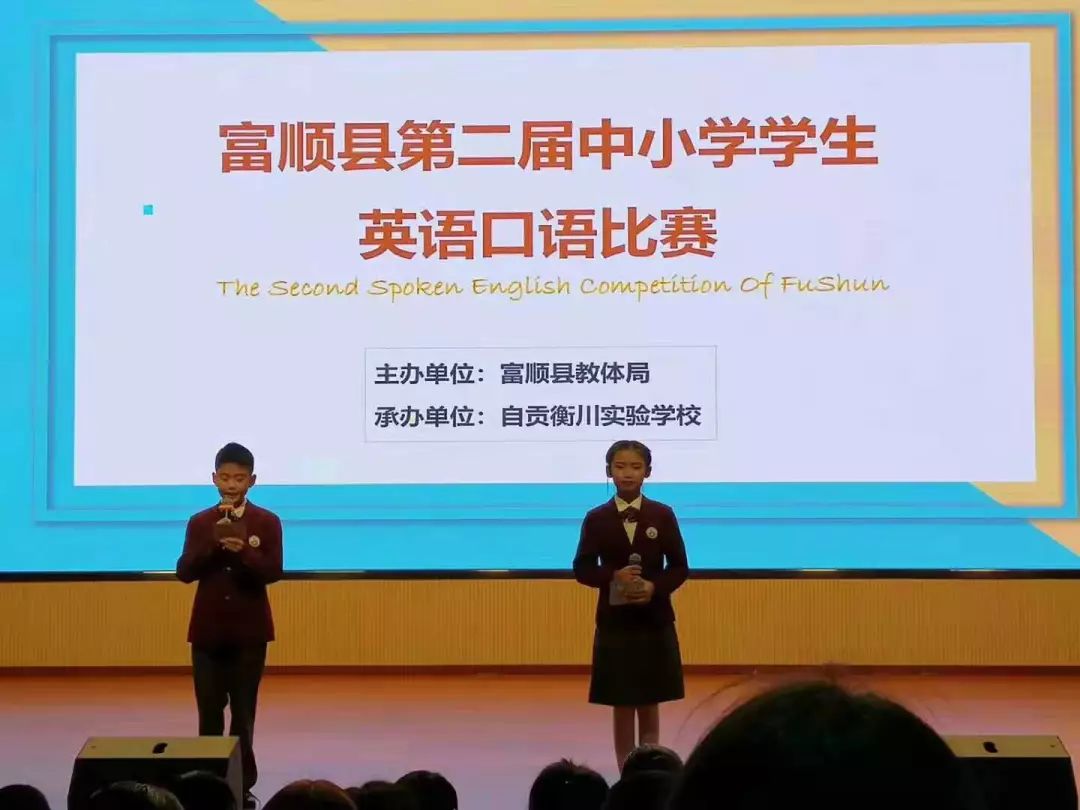 富顺县第二届中小学学生
英语口语比赛

The Second Spoken English Competition Of FuShun

主办单位：富顺县教体局
承办单位：自贡衡川实验学校